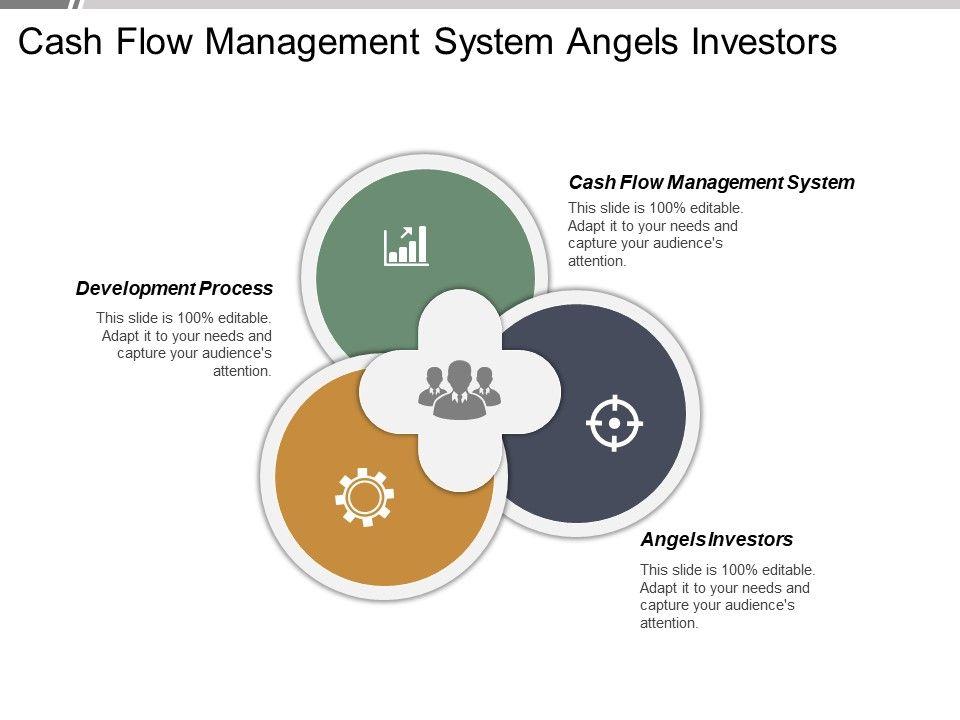 Cash Flow Management System Angels Investors

Cash Flow Management System

This slide is 100% editable. Adapt it to your needs and capture your audience's attention.

Development Process

This slide is 100% editable. Adapt it to your needs and capture your audience's attention.

Angels Investors

This slide is 100% editable. Adapt it to your needs and capture your audience's attention.